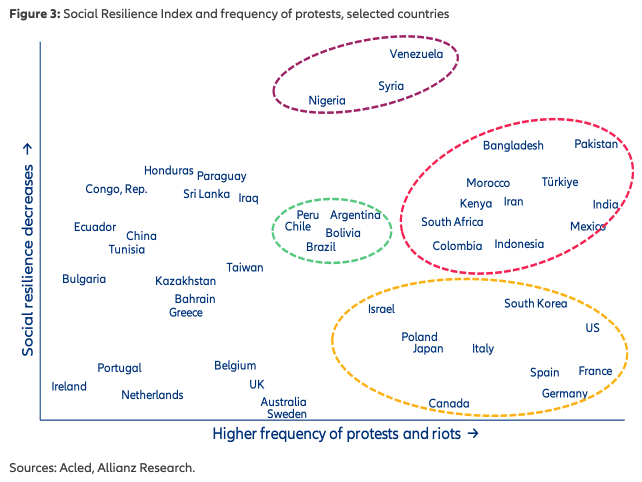 **Figure 3:** Social Resilience Index and frequency of protests, selected countries

Social resilience decreases →

Venezuela
Syria
Nigeria

Bangladesh
Pakistan
Morocco
Türkiye
Kenya
Iran
India
South Africa
Mexico
Colombia
Indonesia

Honduras
Paraguay
Congo, Rep.
Sri Lanka
Iraq

Peru
Argentina
Chile
Bolivia
Brazil

Ecuador
China
Tunisia
Taiwan
Bulgaria
Kazakhstan
Bahrain
Greece

Israel
South Korea
US
Poland
Japan
Italy
Spain
France
Germany
Canada

Portugal
Belgium
Ireland
UK
Netherlands
Australia
Sweden

Higher frequency of protests and riots →

Sources: Acled, Allianz Research.